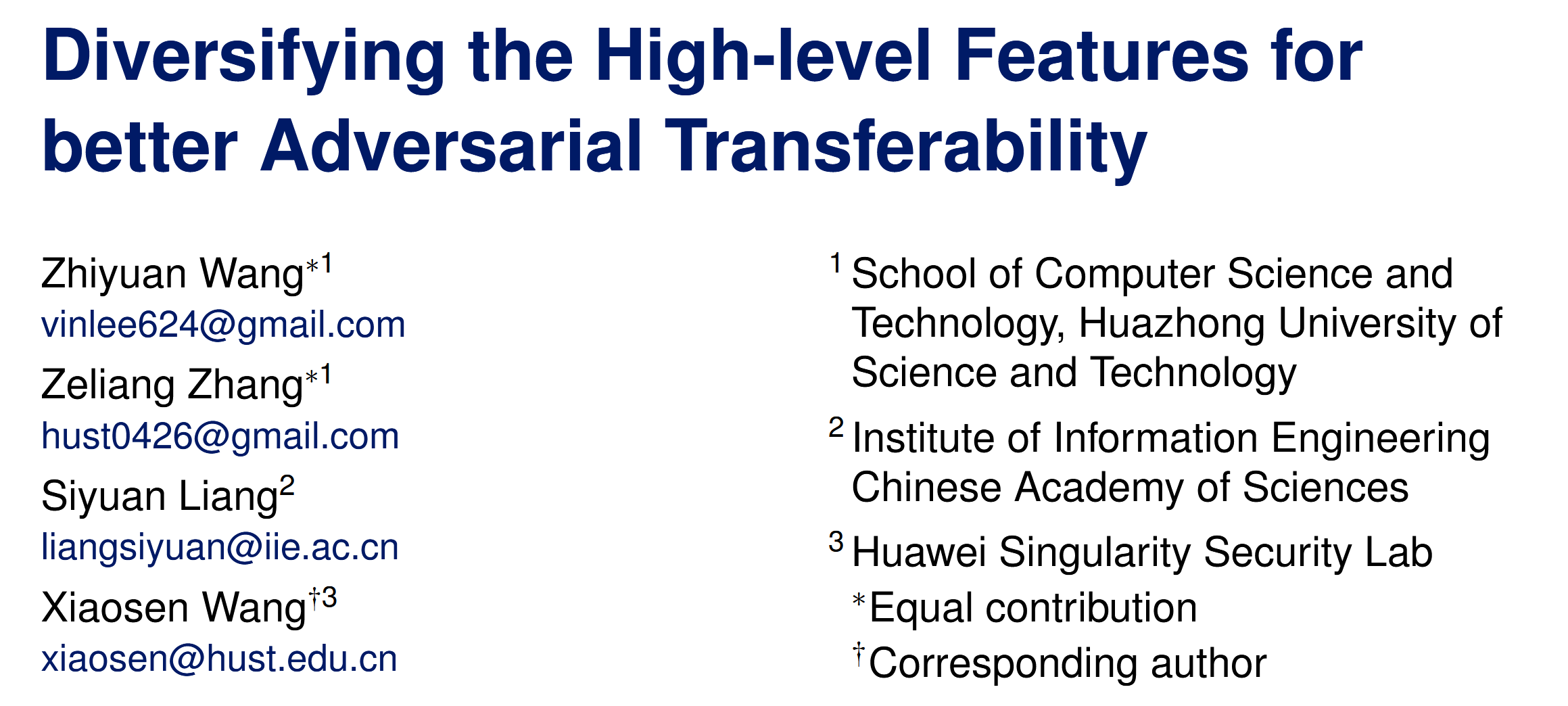 Diversifying the High-level Features for better Adversarial Transferability

Zhiyuan Wang$^{*1}$
vinlee624@gmail.com

Zeliang Zhang$^{*1}$
hust0426@gmail.com

Siyuan Liang$^{2}$
liangsiyuan@iie.ac.cn

Xiaosen Wang$^{\dagger 3}$
xiaosen@hust.edu.cn

$^{1}$ School of Computer Science and Technology, Huazhong University of Science and Technology

$^{2}$ Institute of Information Engineering Chinese Academy of Sciences

$^{3}$ Huawei Singularity Security Lab

$^{*}$Equal contribution

$^{\dagger}$Corresponding author